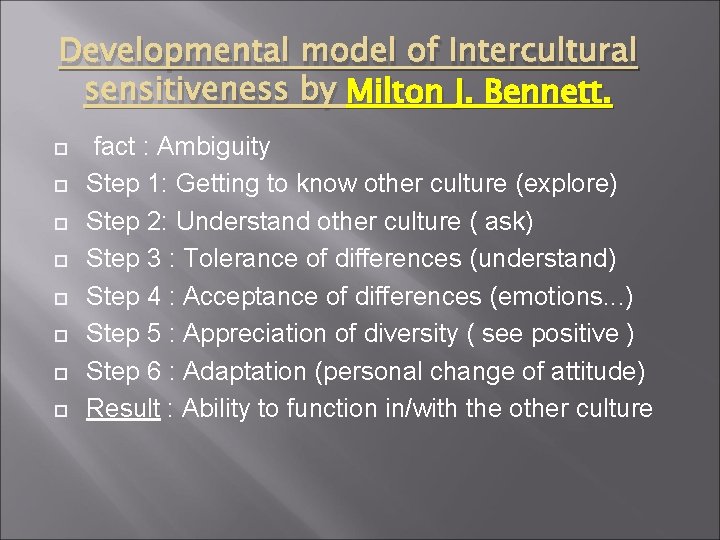 Developmental model of Intercultural sensitiveness by Milton J. Bennett.

fact : Ambiguity
Step 1: Getting to know other culture (explore)
Step 2: Understand other culture ( ask)
Step 3 : Tolerance of differences (understand)
Step 4 : Acceptance of differences (emotions...)
Step 5 : Appreciation of diversity ( see positive )
Step 6 : Adaptation (personal change of attitude)
Result : Ability to function in/with the other culture